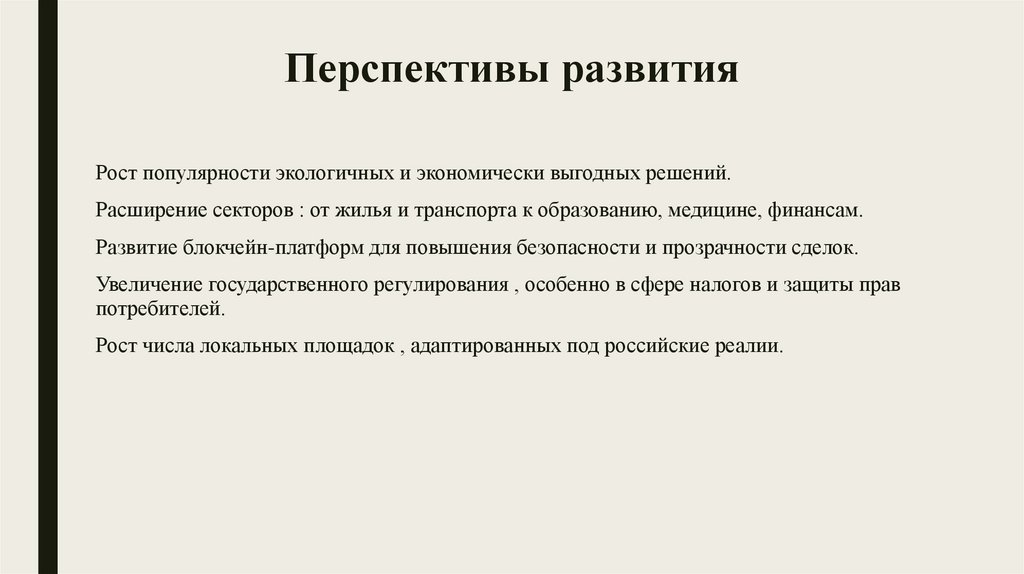 Перспективы развития

Рост популярности экологичных и экономически выгодных решений.

Расширение секторов : от жилья и транспорта к образованию, медицине, финансам.

Развитие блокчейн-платформ для повышения безопасности и прозрачности сделок.

Увеличение государственного регулирования , особенно в сфере налогов и защиты прав потребителей.

Рост числа локальных площадок , адаптированных под российские реалии.